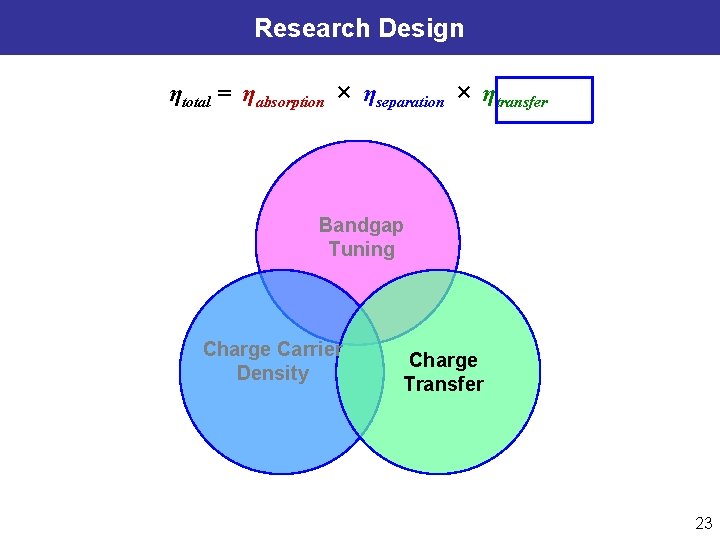 Research Design

$\eta_{total} = \eta_{absorption} \times \eta_{separation} \times \eta_{transfer}$

Bandgap Tuning

Charge Carrier Density

Charge Transfer

23